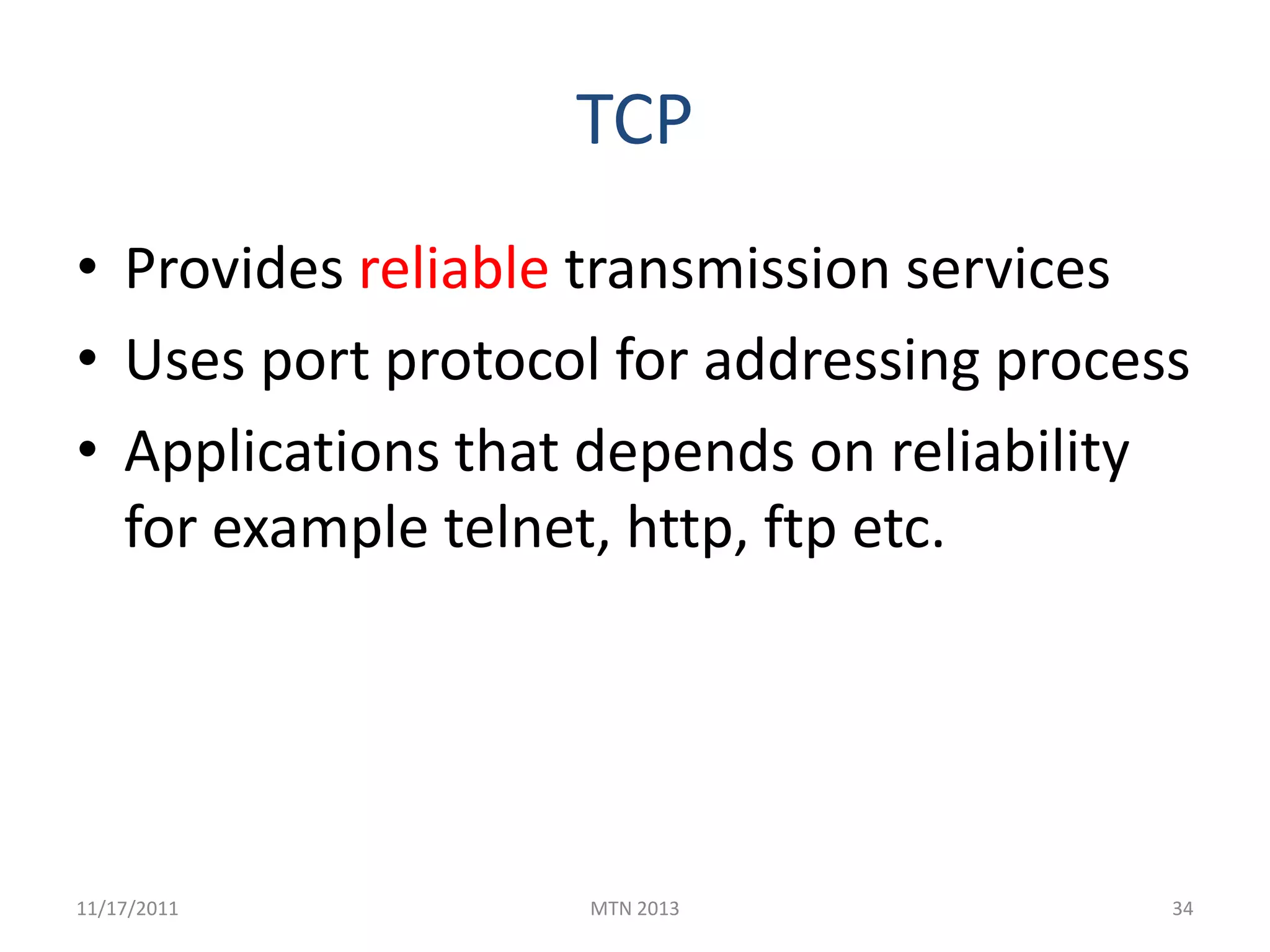 TCP

• Provides reliable transmission services
• Uses port protocol for addressing process
• Applications that depends on reliability for example telnet, http, ftp etc.

11/17/2011 MTN 2013 34